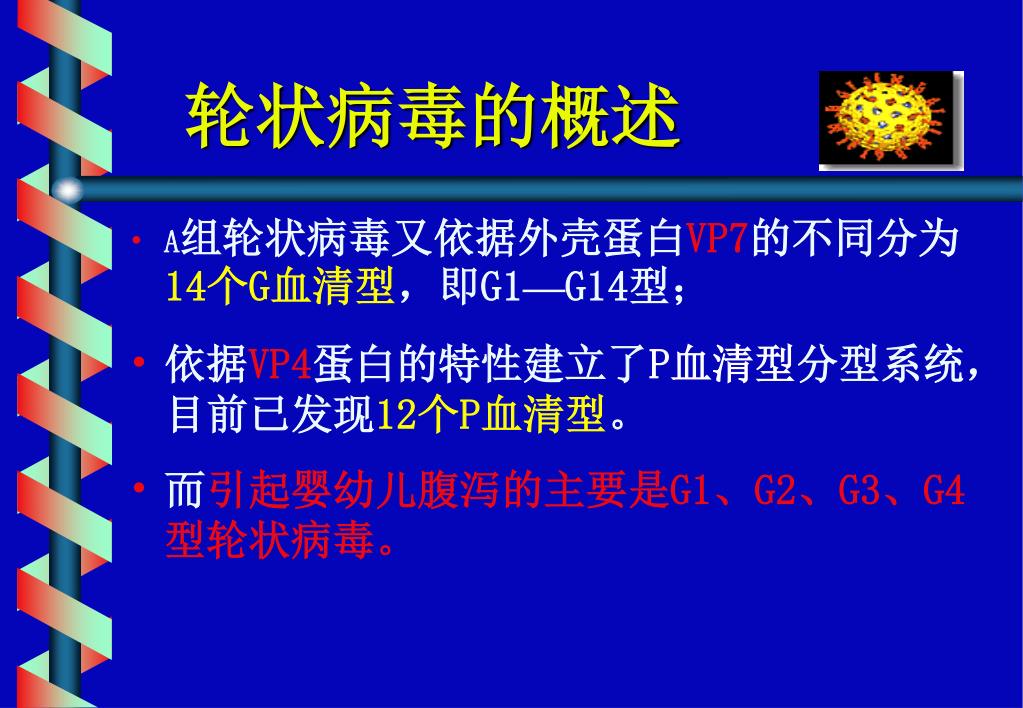 轮状病毒的概述

• A组轮状病毒又依据外壳蛋白VP7的不同分为14个G血清型，即G1—G14型；

• 依据VP4蛋白的特性建立了P血清型分型系统，目前已发现12个P血清型。

• 而引起婴幼儿腹泻的主要是G1、G2、G3、G4型轮状病毒。